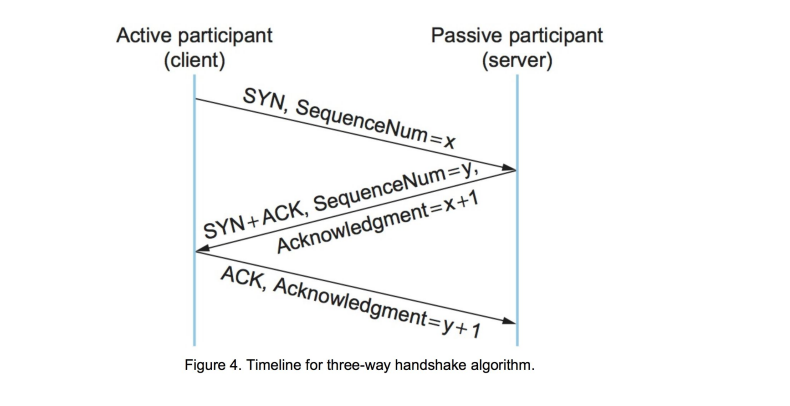 Active participant
(client)

Passive participant
(server)

SYN, SequenceNum=x

SYN+ACK, SequenceNum=y,
Acknowledgment=x+1

ACK, Acknowledgment=y+1

Figure 4. Timeline for three-way handshake algorithm.